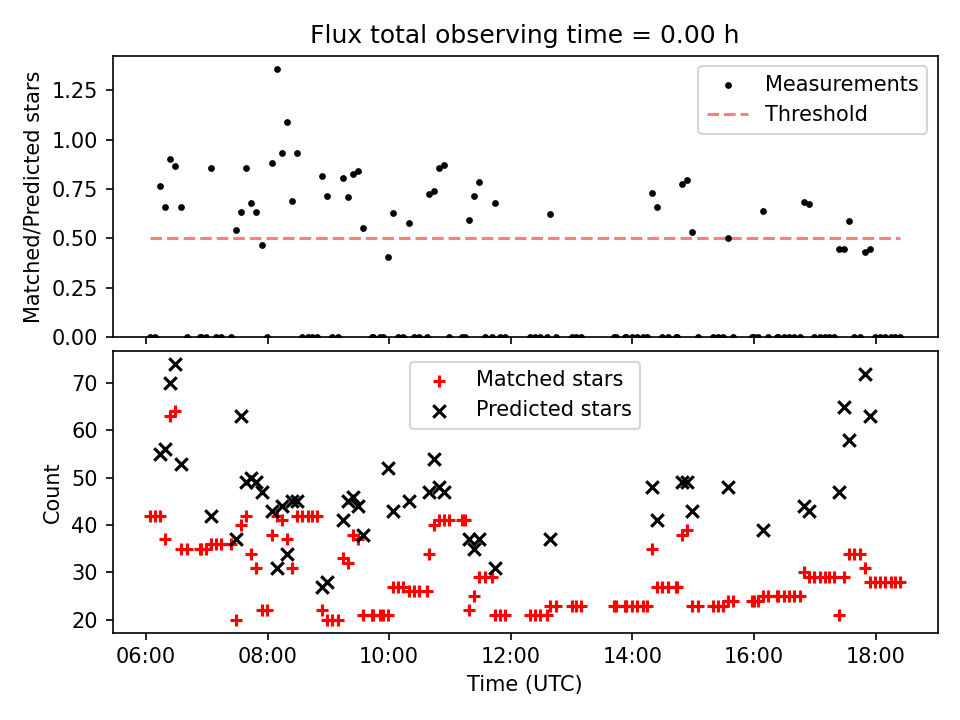 Flux total observing time = 0.00 h

Matched/Predicted stars

1.25
1.00
0.75
0.50
0.25
0.00

Measurements
Threshold

Count

70
60
50
40
30
20

Matched stars
Predicted stars

06:00
08:00
10:00
12:00
14:00
16:00
18:00

Time (UTC)